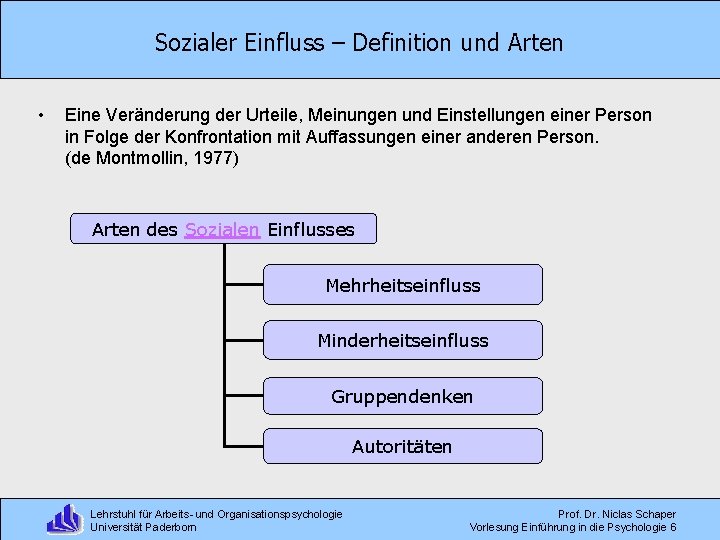 Sozialer Einfluss – Definition und Arten

• Eine Veränderung der Urteile, Meinungen und Einstellungen einer Person in Folge der Konfrontation mit Auffassungen einer anderen Person. (de Montmollin, 1977)

Arten des Sozialen Einflusses

Mehrheitseinfluss

Minderheitseinfluss

Gruppendenken

Autoritäten

Lehrstuhl für Arbeits- und Organisationspsychologie
Universität Paderborn

Prof. Dr. Niclas Schaper
Vorlesung Einführung in die Psychologie 6